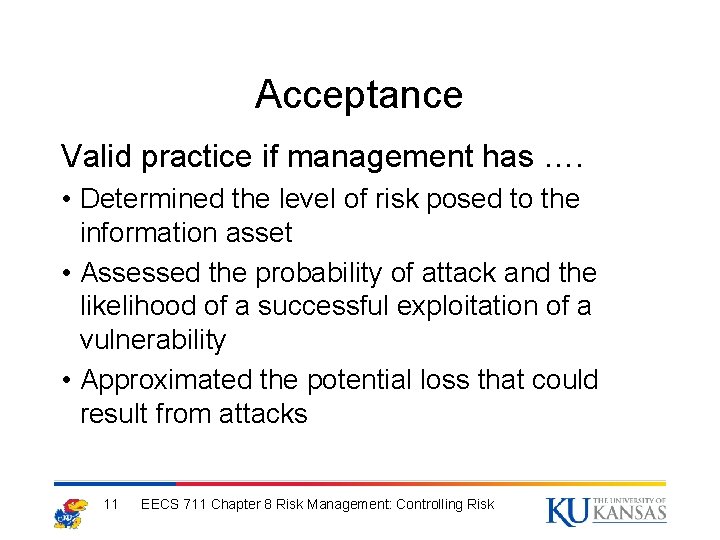 Acceptance

Valid practice if management has ….

• Determined the level of risk posed to the information asset
• Assessed the probability of attack and the likelihood of a successful exploitation of a vulnerability
• Approximated the potential loss that could result from attacks

11 EECS 711 Chapter 8 Risk Management: Controlling Risk

KU THE UNIVERSITY OF KANSAS